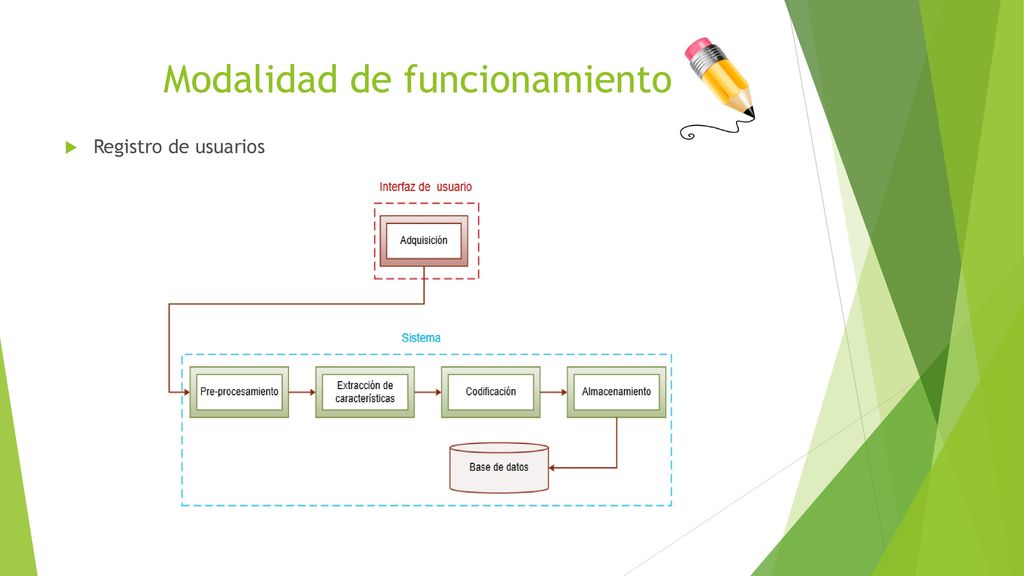 Modalidad de funcionamiento

Registro de usuarios

Interfaz de usuario

Adquisición

Sistema

Pre-procesamiento

Extracción de características

Codificación

Almacenamiento

Base de datos